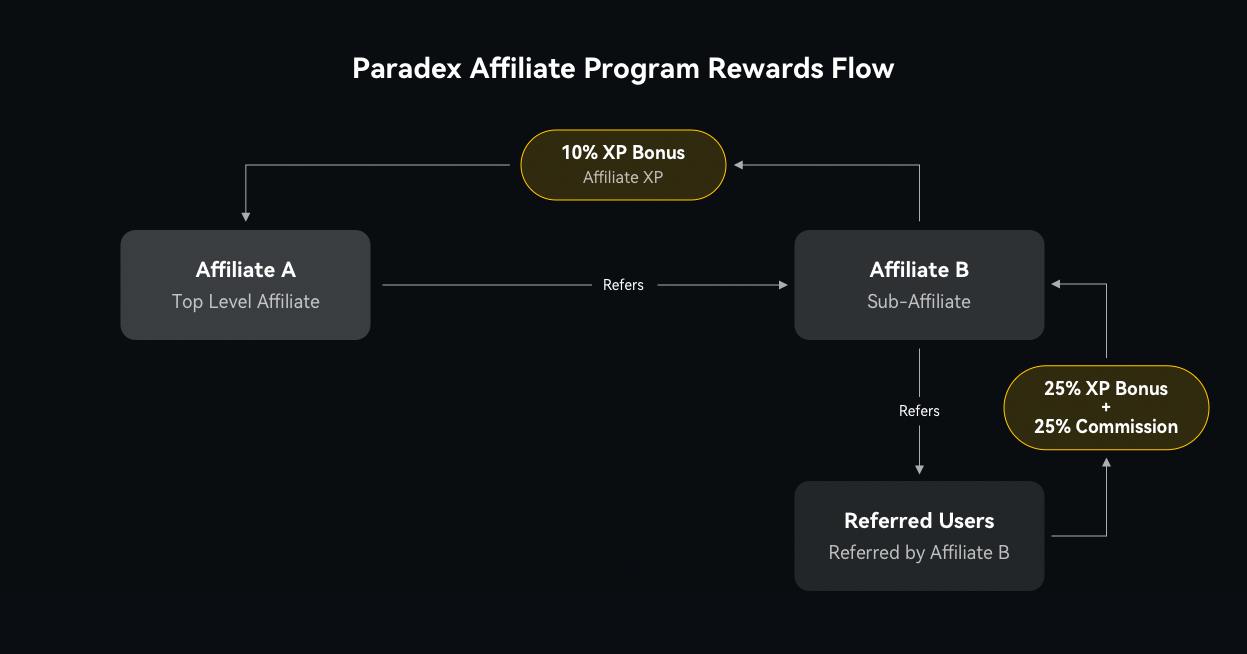 Paradex Affiliate Program Rewards Flow

10% XP Bonus
Affiliate XP

Affiliate A
Top Level Affiliate

Refers

Affiliate B
Sub-Affiliate

Refers

25% XP Bonus
+
25% Commission

Referred Users
Referred by Affiliate B